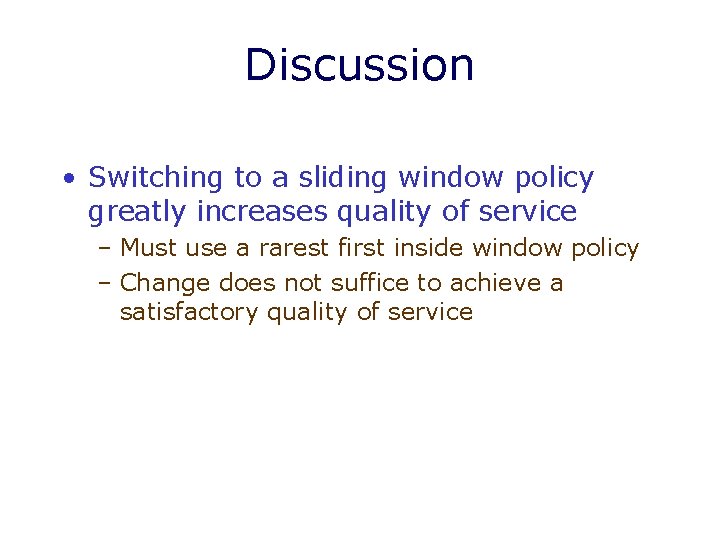 Discussion

• Switching to a sliding window policy greatly increases quality of service
– Must use a rarest first inside window policy
– Change does not suffice to achieve a satisfactory quality of service